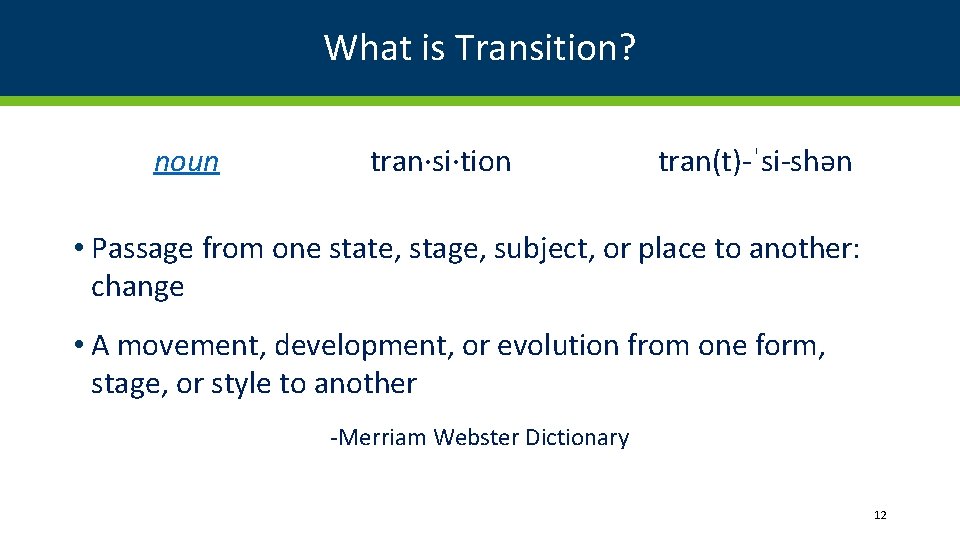 What is Transition?

noun tran·si·tion tran(t)-ˈsi-shən

• Passage from one state, stage, subject, or place to another: change

• A movement, development, or evolution from one form, stage, or style to another

-Merriam Webster Dictionary

12